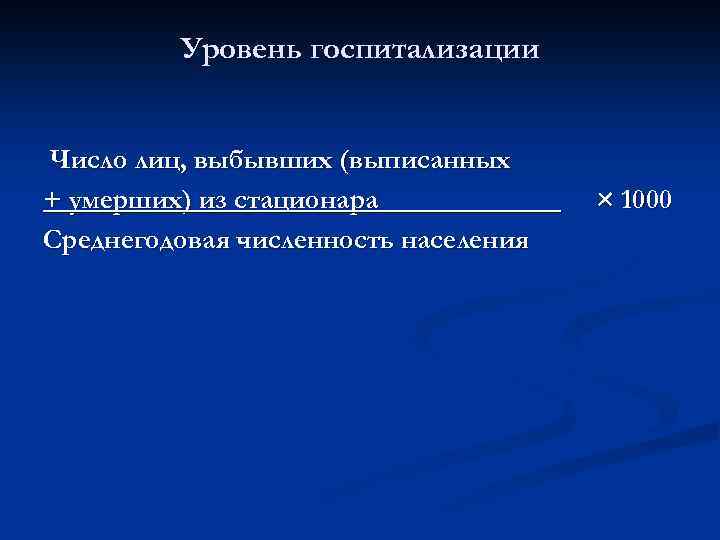 Уровень госпитализации

Число лиц, выбывших (выписанных + умерших) из стационара × 1000
Среднегодовая численность населения